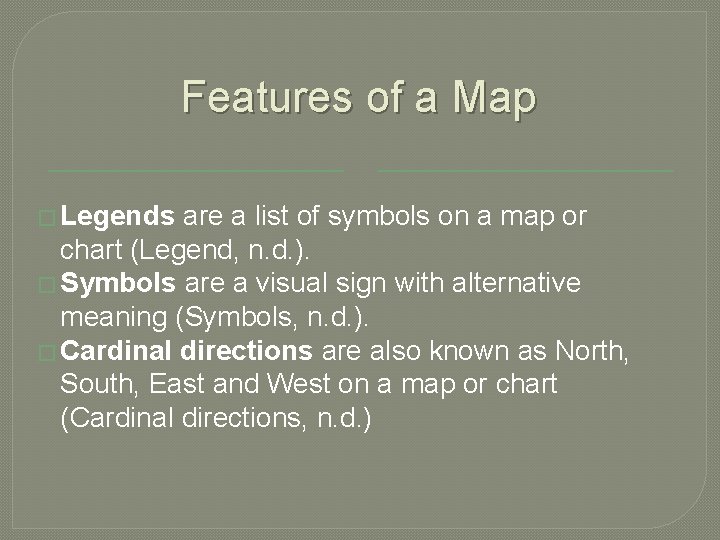 Features of a Map

Legends are a list of symbols on a map or chart (Legend, n.d.).

Symbols are a visual sign with alternative meaning (Symbols, n.d.).

Cardinal directions are also known as North, South, East and West on a map or chart (Cardinal directions, n.d.)